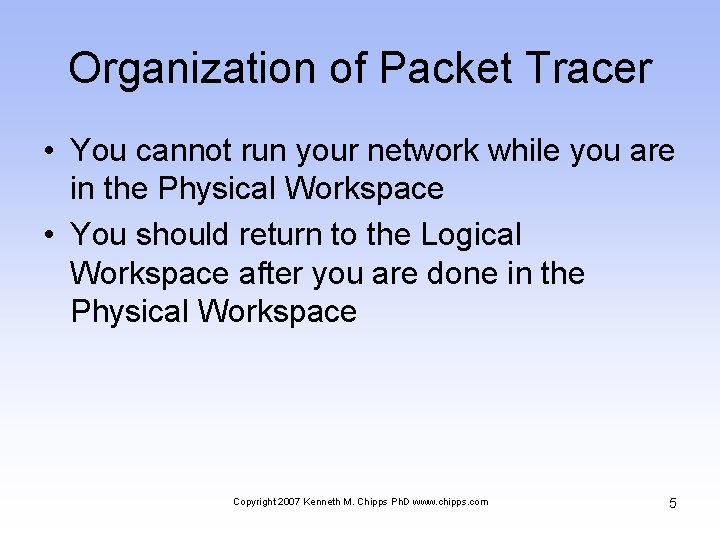 Organization of Packet Tracer

• You cannot run your network while you are in the Physical Workspace

• You should return to the Logical Workspace after you are done in the Physical Workspace

Copyright 2007 Kenneth M. Chipps PhD www.chipps.com

5